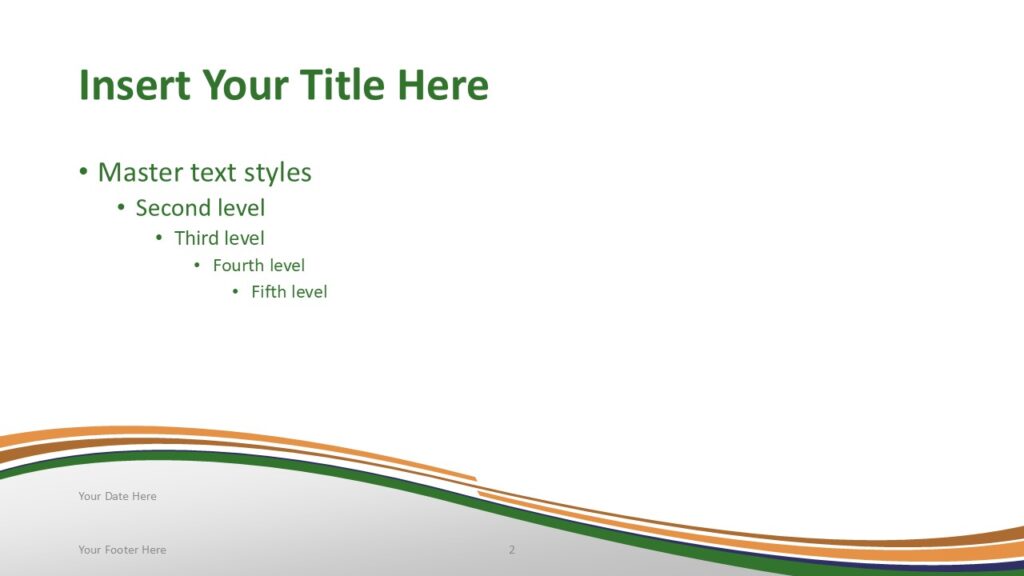 Insert Your Title Here

• Master text styles
  • Second level
    • Third level
      • Fourth level
        • Fifth level

Your Date Here

Your Footer Here

2